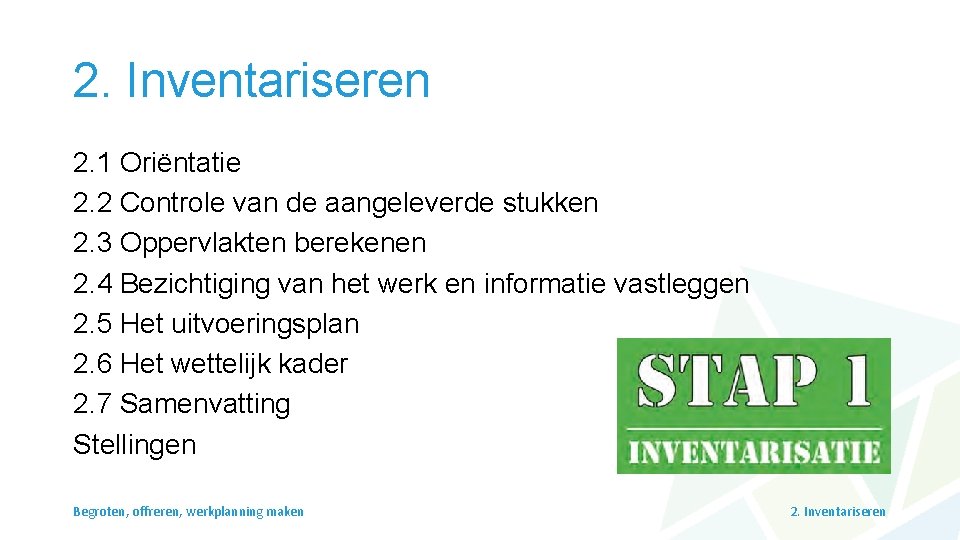 2. Inventariseren

2.1 Oriëntatie
2.2 Controle van de aangeleverde stukken
2.3 Oppervlakten berekenen
2.4 Bezichtiging van het werk en informatie vastleggen
2.5 Het uitvoeringsplan
2.6 Het wettelijk kader
2.7 Samenvatting
Stellingen

STAP 1
INVENTARISATIE

Begroten, offreren, werkplanning maken

2. Inventariseren